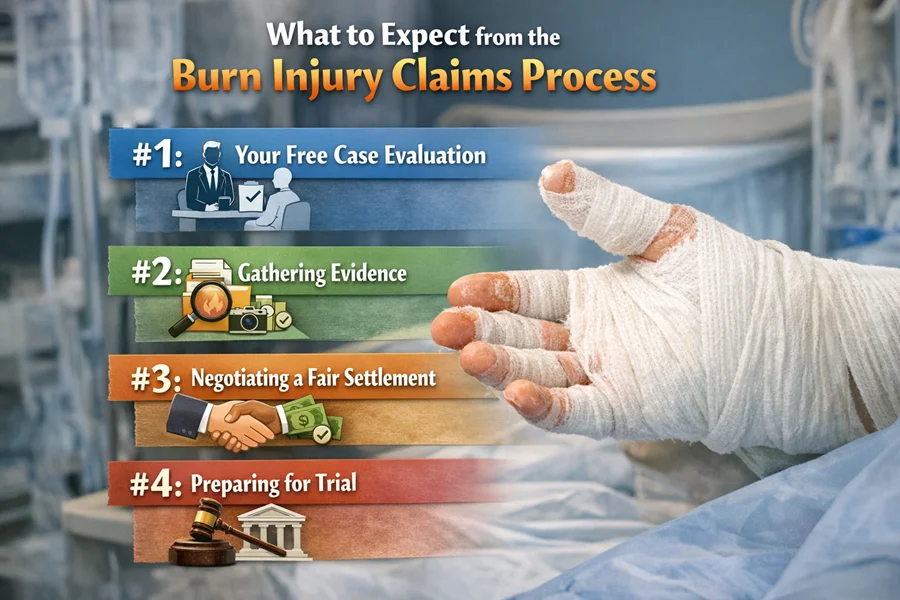 What to Expect from the
Burn Injury Claims Process

#1: Your Free Case Evaluation

#2: Gathering Evidence

#3: Negotiating a Fair Settlement

#4: Preparing for Trial